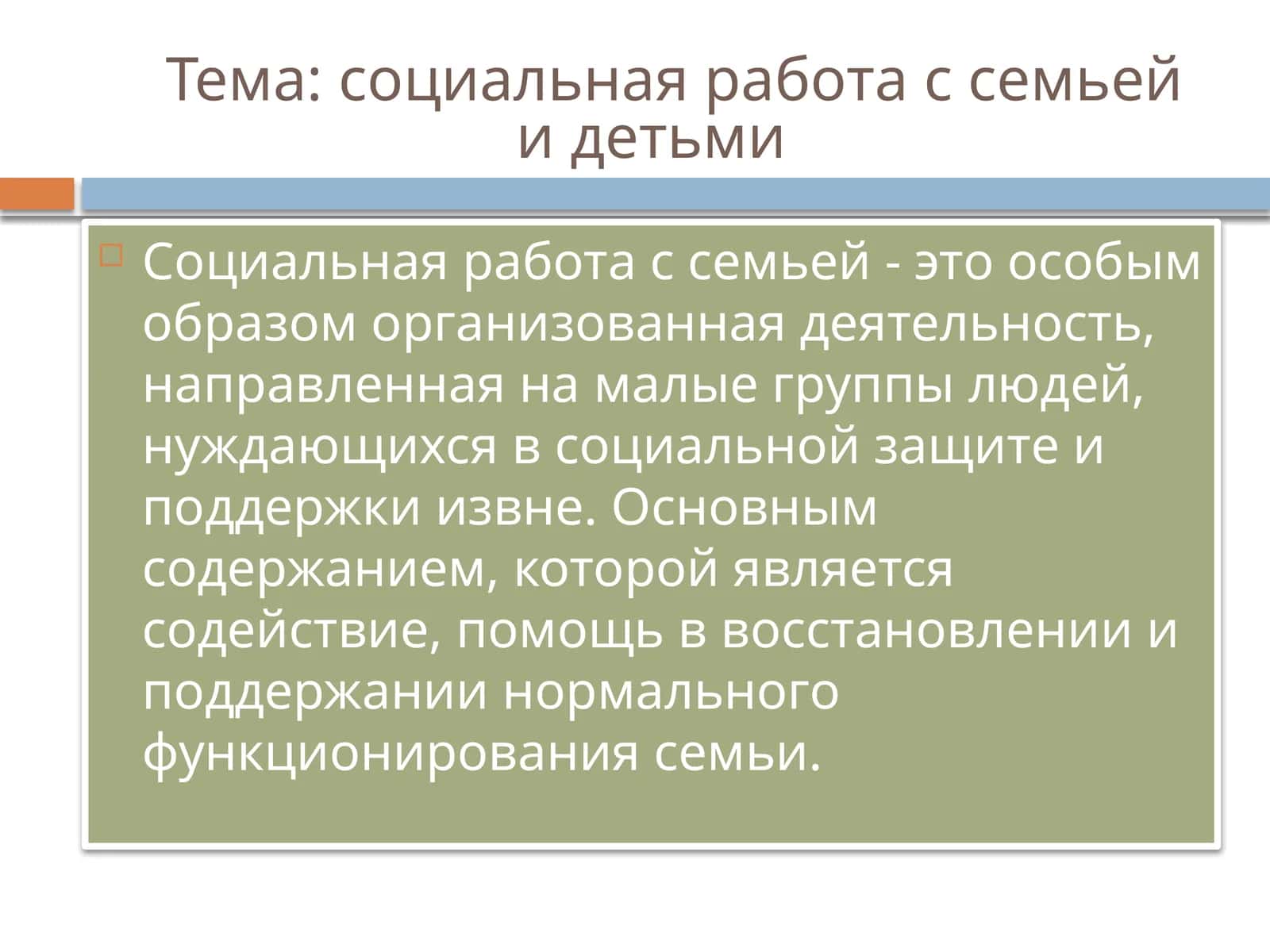 Тема: социальная работа с семьей и детьми

Социальная работа с семьей - это особым образом организованная деятельность, направленная на малые группы людей, нуждающихся в социальной защите и поддержки извне. Основным содержанием, которой является содействие, помощь в восстановлении и поддержании нормального функционирования семьи.